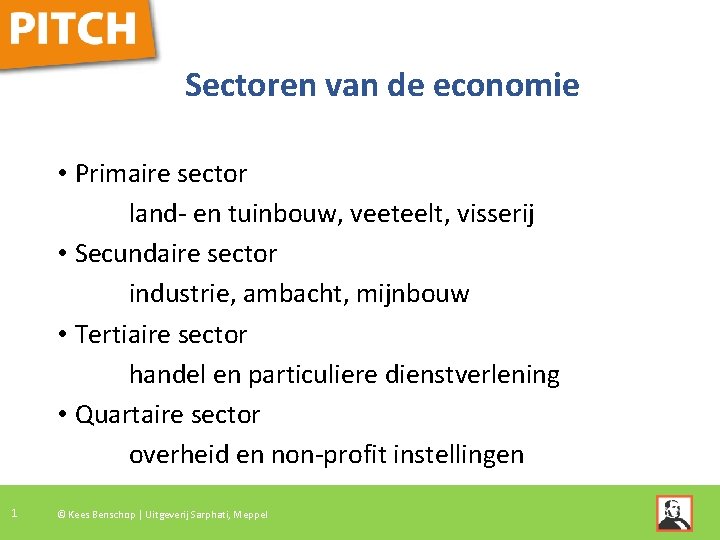 PITCH

Sectoren van de economie

• Primaire sector
land- en tuinbouw, veeteelt, visserij
• Secundaire sector
industrie, ambacht, mijnbouw
• Tertiaire sector
handel en particuliere dienstverlening
• Quartaire sector
overheid en non-profit instellingen

1 © Kees Benschop | Uitgeverij Sarphati, Meppel